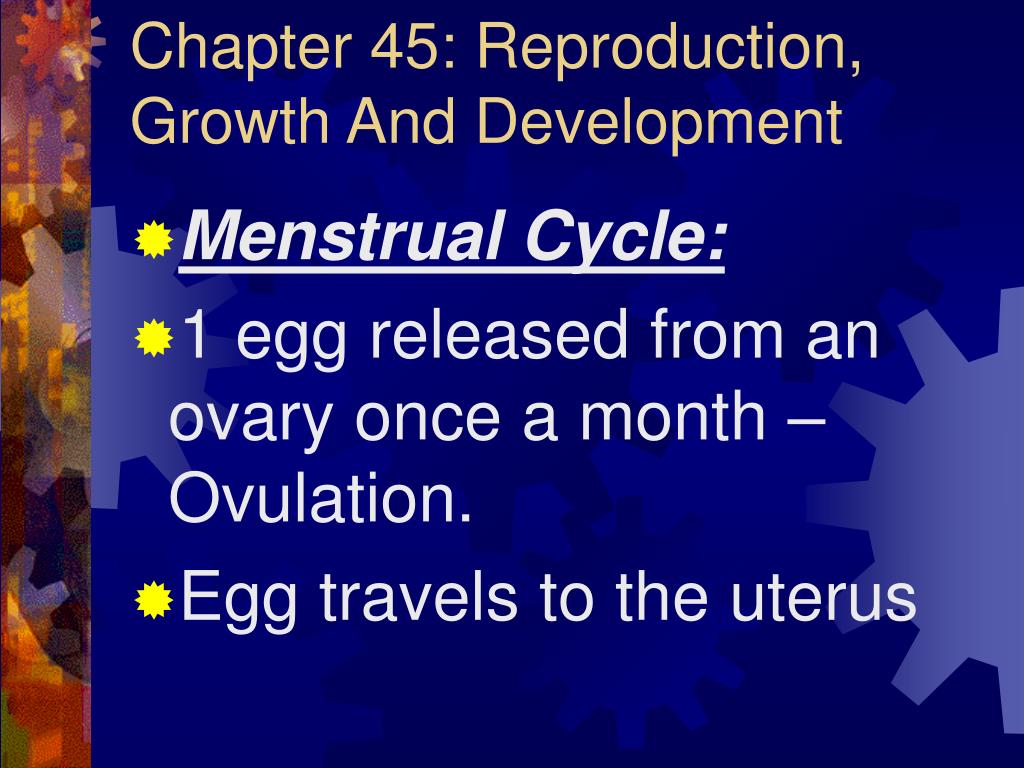 Chapter 45: Reproduction, Growth And Development

Menstrual Cycle:

1 egg released from an ovary once a month – Ovulation.

Egg travels to the uterus